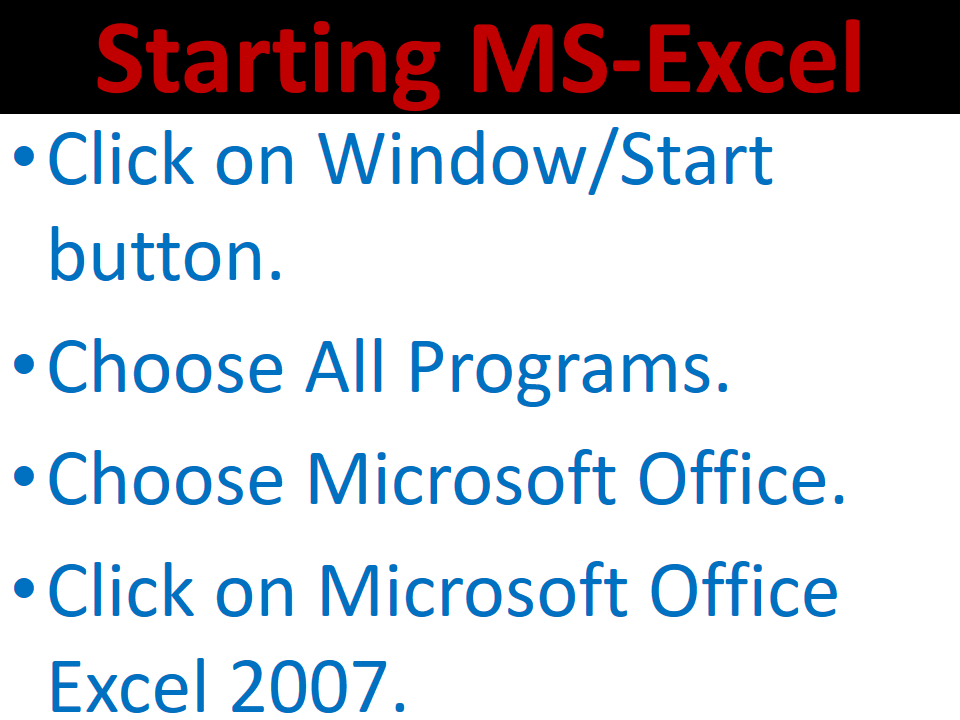 Starting MS-Excel

• Click on Window/Start button.

• Choose All Programs.

• Choose Microsoft Office.

• Click on Microsoft Office Excel 2007.